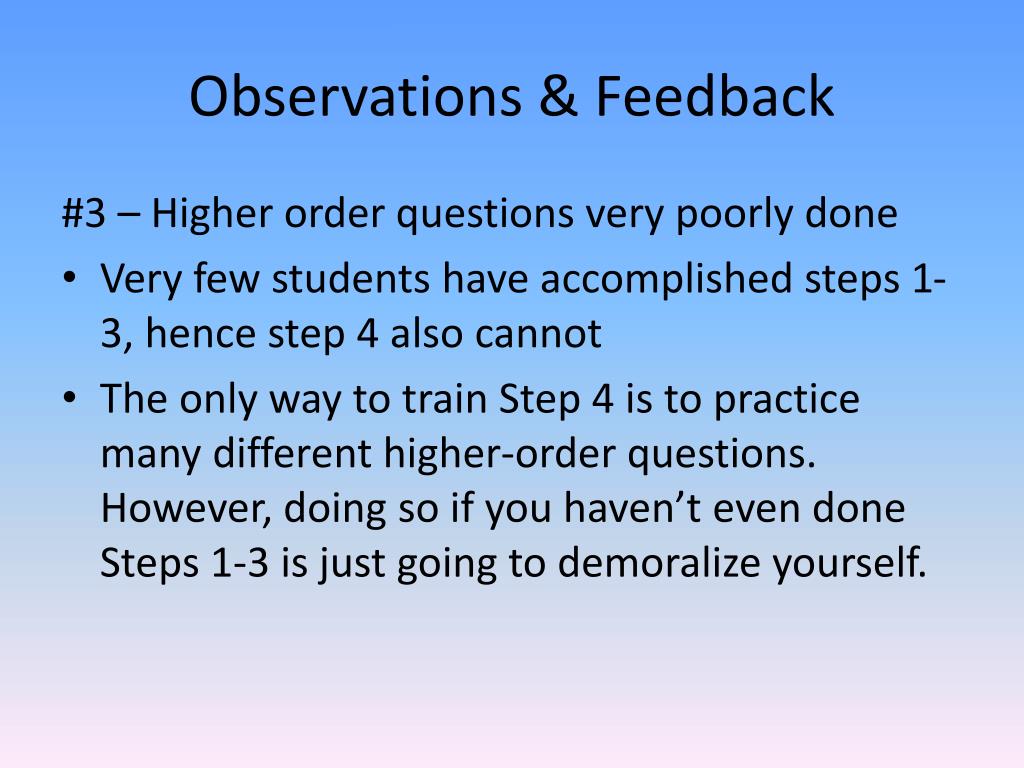 Observations & Feedback

#3 – Higher order questions very poorly done

• Very few students have accomplished steps 1-3, hence step 4 also cannot

• The only way to train Step 4 is to practice many different higher-order questions. However, doing so if you haven’t even done Steps 1-3 is just going to demoralize yourself.